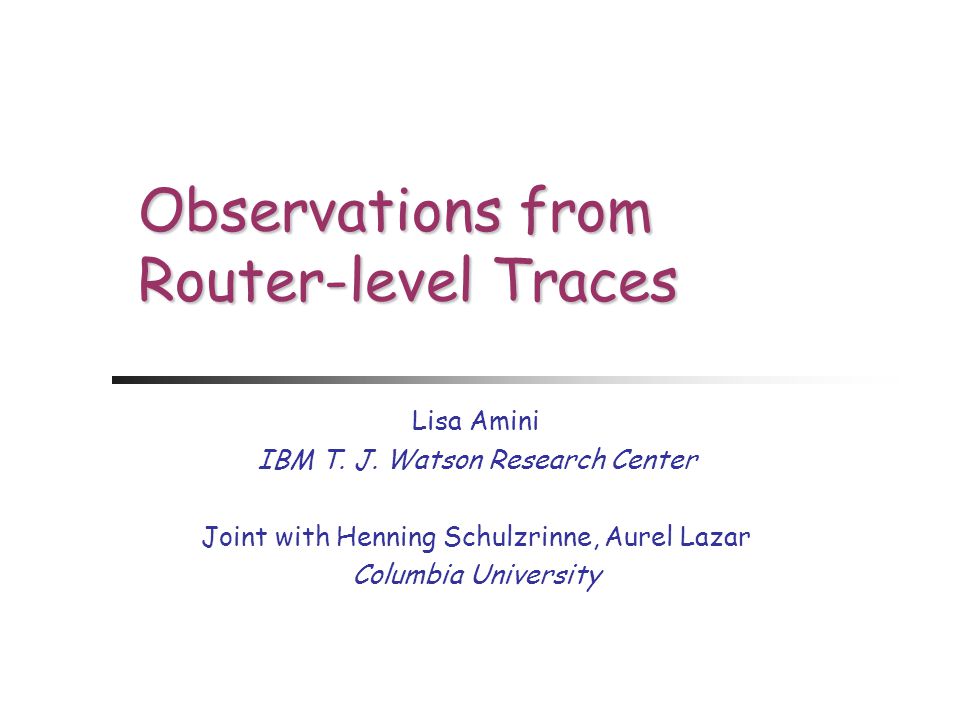 Observations from Router-level Traces

Lisa Amini
IBM T. J. Watson Research Center

Joint with Henning Schulzrinne, Aurel Lazar
Columbia University